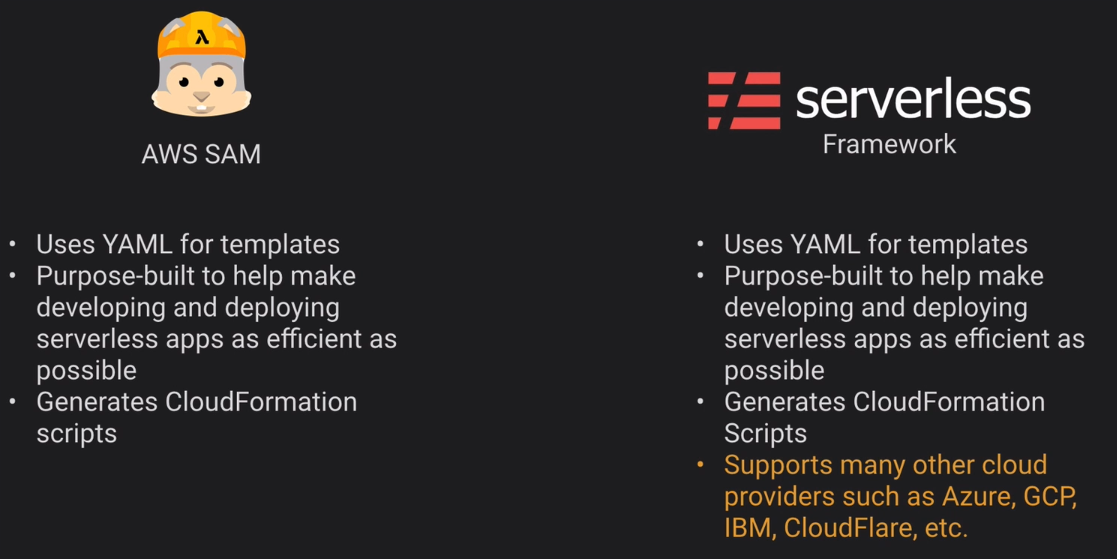 λ

AWS SAM

• Uses YAML for templates
• Purpose-built to help make developing and deploying serverless apps as efficient as possible
• Generates CloudFormation scripts

serverless
Framework

• Uses YAML for templates
• Purpose-built to help make developing and deploying serverless apps as efficient as possible
• Generates CloudFormation Scripts
• Supports many other cloud providers such as Azure, GCP, IBM, CloudFlare, etc.